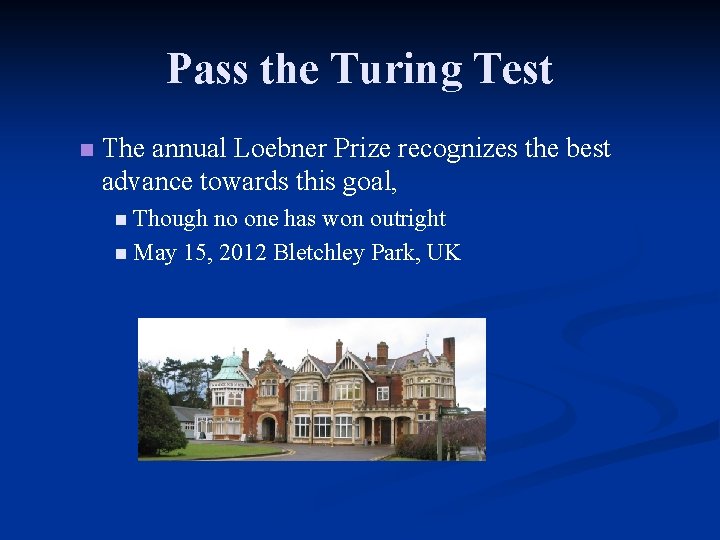 Pass the Turing Test

The annual Loebner Prize recognizes the best advance towards this goal,

Though no one has won outright

May 15, 2012 Bletchley Park, UK